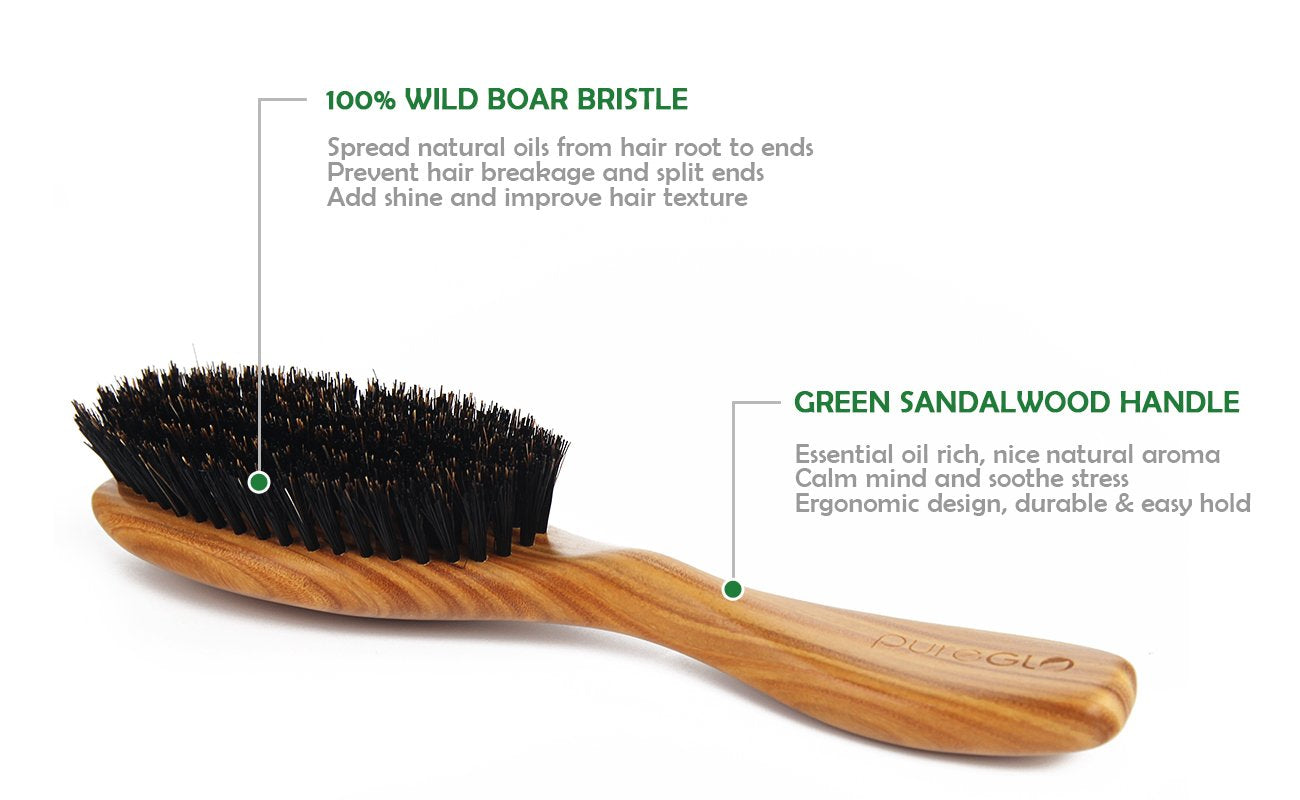 100% WILD BOAR BRISTLE

Spread natural oils from hair root to ends
Prevent hair breakage and split ends
Add shine and improve hair texture

GREEN SANDALWOOD HANDLE

Essential oil rich, nice natural aroma
Calm mind and soothe stress
Ergonomic design, durable & easy hold

pureGLO